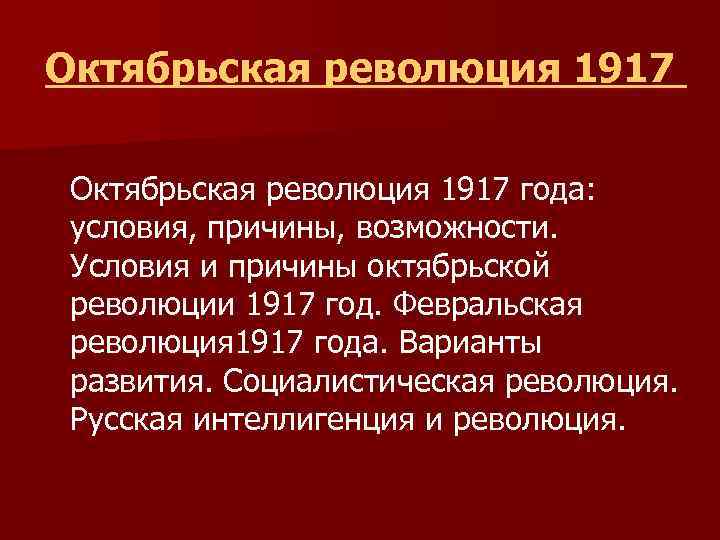 Октябрьская революция 1917

Октябрьская революция 1917 года: условия, причины, возможности. Условия и причины октябрьской революции 1917 год. Февральская революция1917 года. Варианты развития. Социалистическая революция. Русская интеллигенция и революция.